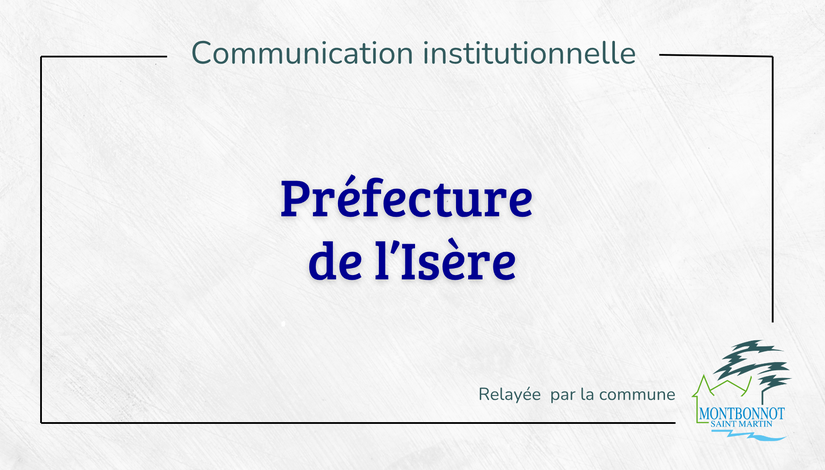 Communication institutionnelle

Préfecture de l'Isère

Relayée par la commune

MONTBONNOT
SAINT MARTIN